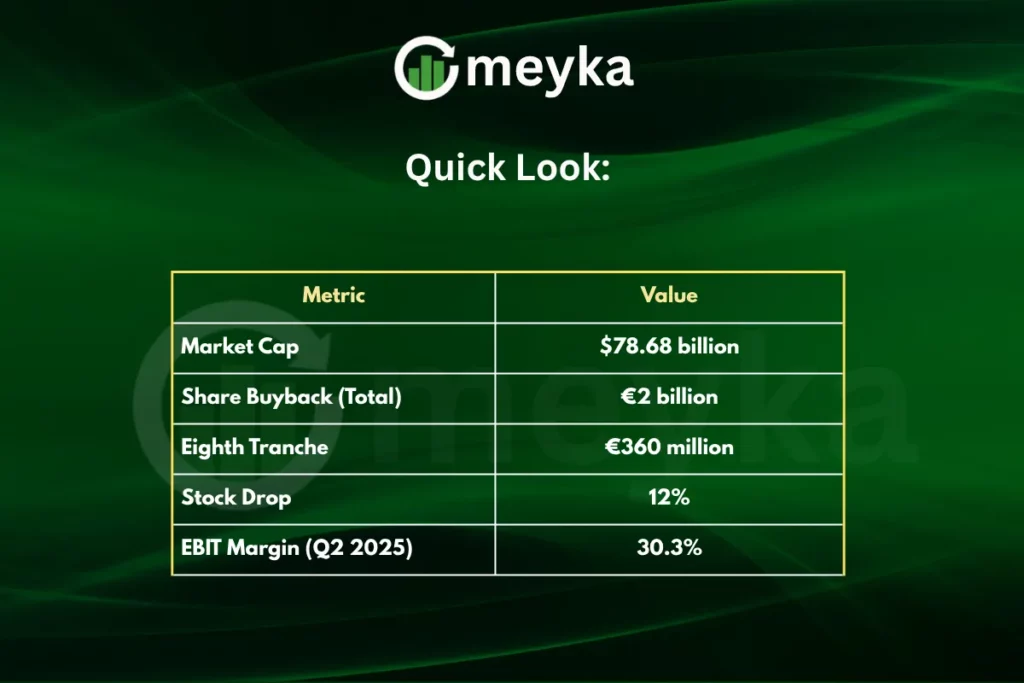 meyka

Quick Look:

| Metric | Value |
|---|---|
| Market Cap | \$78.68 billion |
| Share Buyback (Total) | €2 billion |
| Eighth Tranche | €360 million |
| Stock Drop | 12% |
| EBIT Margin (Q2 2025) | 30.3% |

meyka